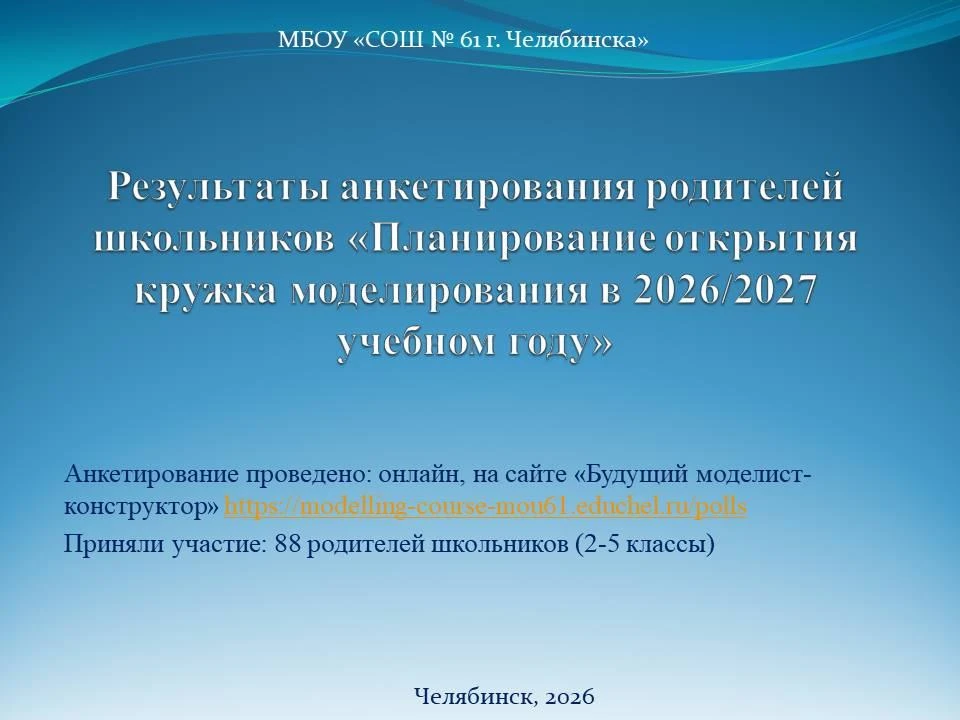 МБОУ «СОШ № 61 г. Челябинска»

Результаты анкетирования родителей школьников «Планирование открытия кружка моделирования в 2026/2027 учебном году»

Анкетирование проведено: онлайн, на сайте «Будущий моделист-конструктор» https://modelling-course-mou61.educhel.ru/polls

Приняли участие: 88 родителей школьников (2-5 классы)

Челябинск, 2026